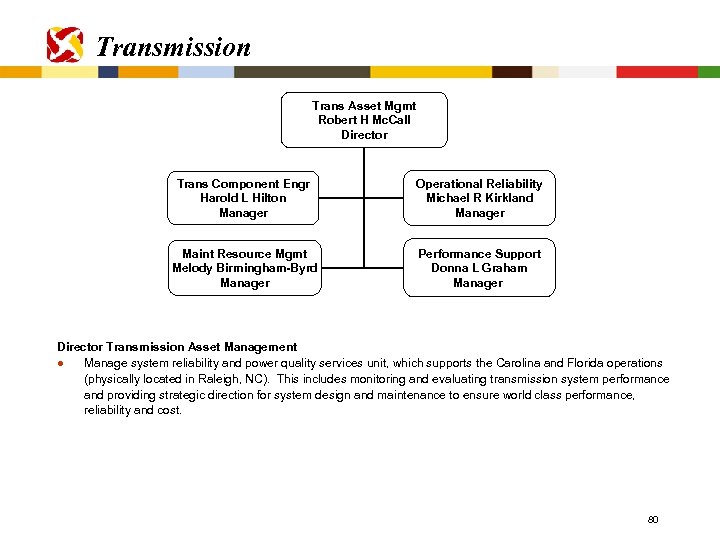 Transmission

Trans Asset Mgmt
Robert H McCall
Director

Trans Component Engr
Harold L Hilton
Manager

Operational Reliability
Michael R Kirkland
Manager

Maint Resource Mgmt
Melody Birmingham-Byrd
Manager

Performance Support
Donna L Graham
Manager

Director Transmission Asset Management
● Manage system reliability and power quality services unit, which supports the Carolina and Florida operations (physically located in Raleigh, NC). This includes monitoring and evaluating transmission system performance and providing strategic direction for system design and maintenance to ensure world class performance, reliability and cost.

80